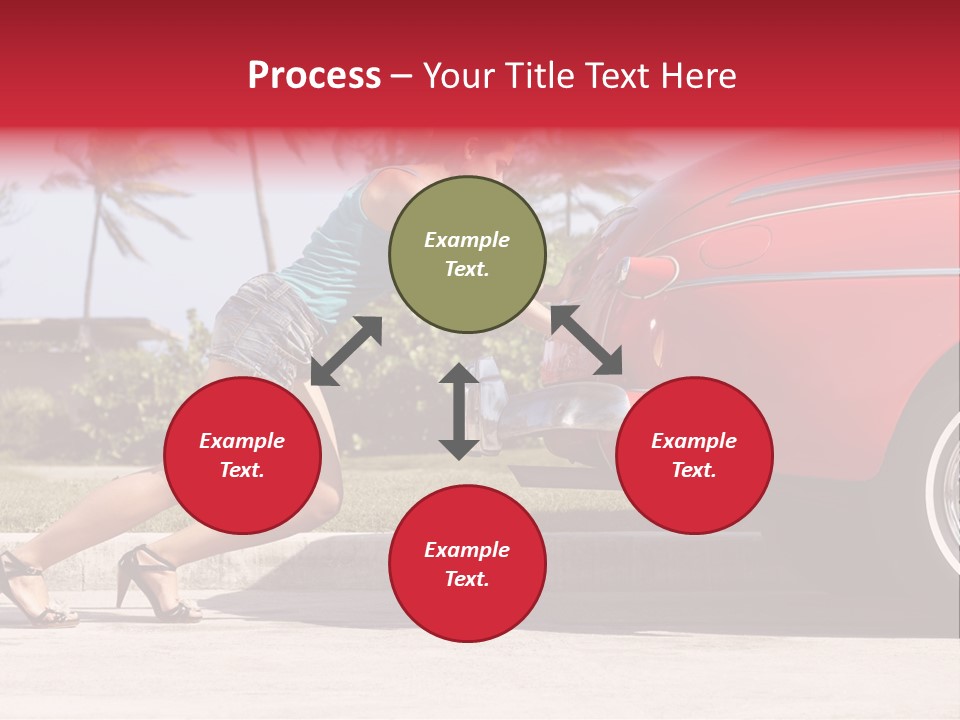 Process – Your Title Text Here

Example Text.

Example Text.

Example Text.

Example Text.